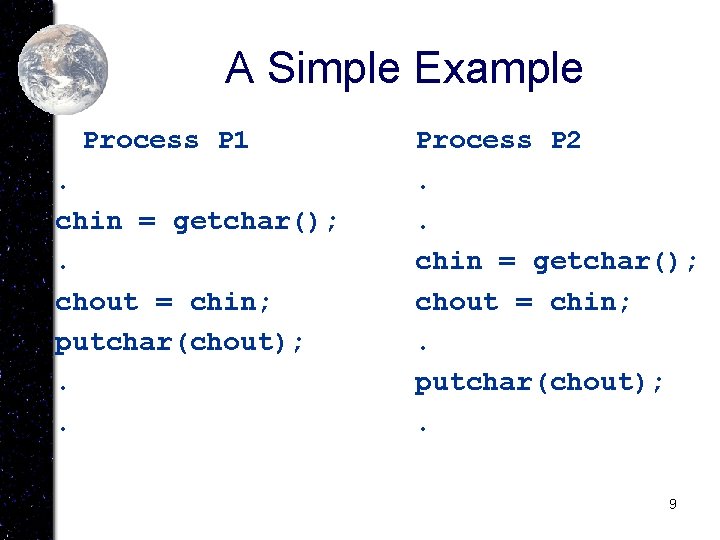 A Simple Example

Process P1
.
chin = getchar();
.
chout = chin;
putchar(chout);
.
.

Process P2
.
.
chin = getchar();
chout = chin;
.
putchar(chout);
.

9